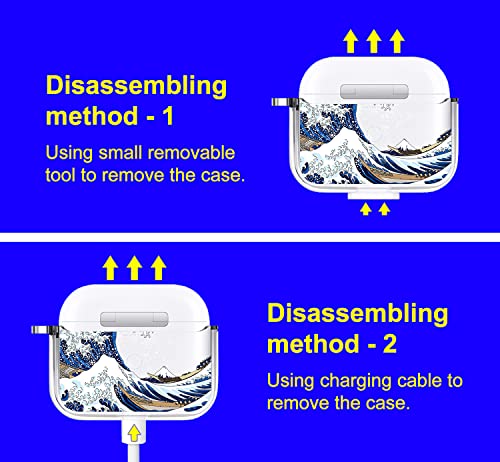 Disassembling method - 1

Using small removable tool to remove the case.

Disassembling method - 2

Using charging cable to remove the case.